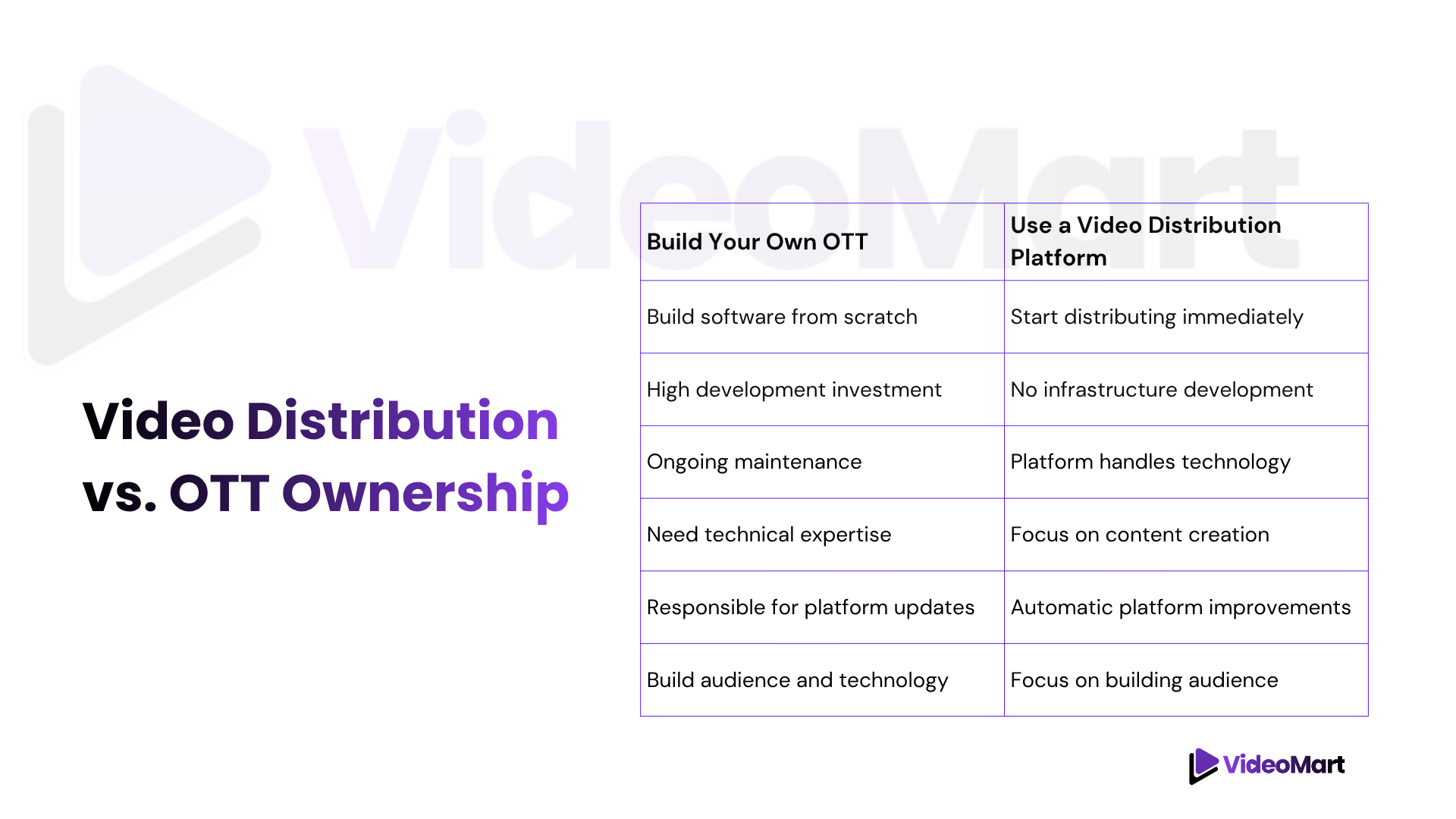 VideoMart

Video Distribution vs. OTT Ownership

| Build Your Own OTT | Use a Video Distribution Platform |
|---|---|
| Build software from scratch | Start distributing immediately |
| High development investment | No infrastructure development |
| Ongoing maintenance | Platform handles technology |
| Need technical expertise | Focus on content creation |
| Responsible for platform updates | Automatic platform improvements |
| Build audience and technology | Focus on building audience |

VideoMart